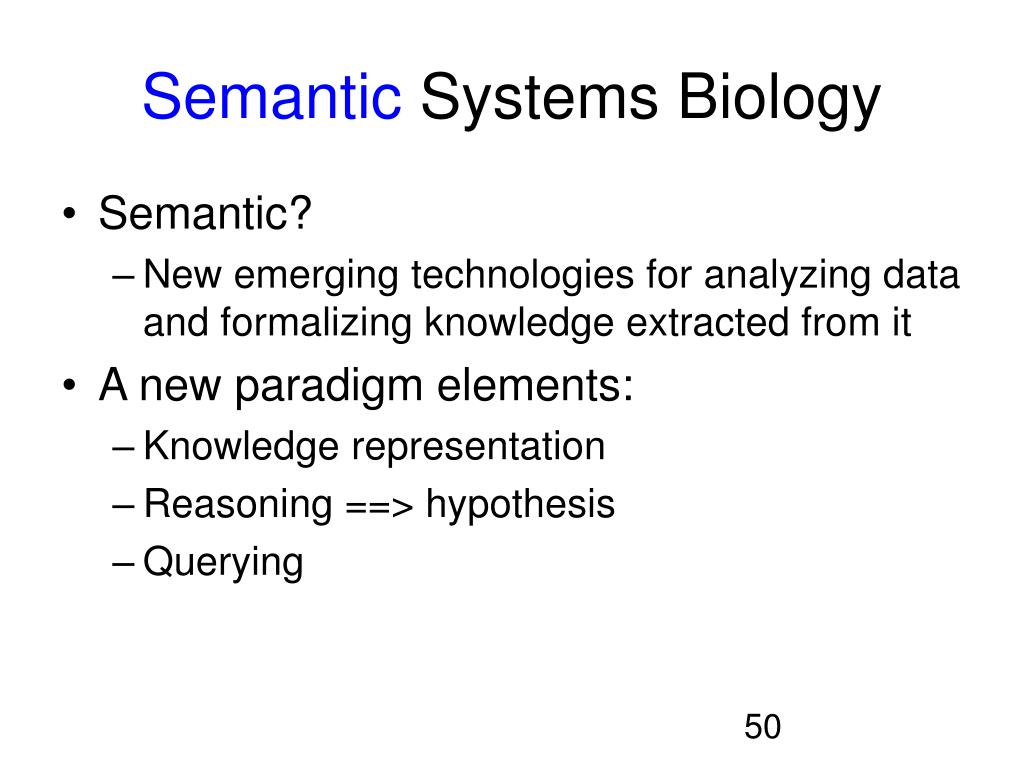 Semantic Systems Biology

• Semantic?
– New emerging technologies for analyzing data and formalizing knowledge extracted from it

• A new paradigm elements:
– Knowledge representation
– Reasoning ==> hypothesis
– Querying

50